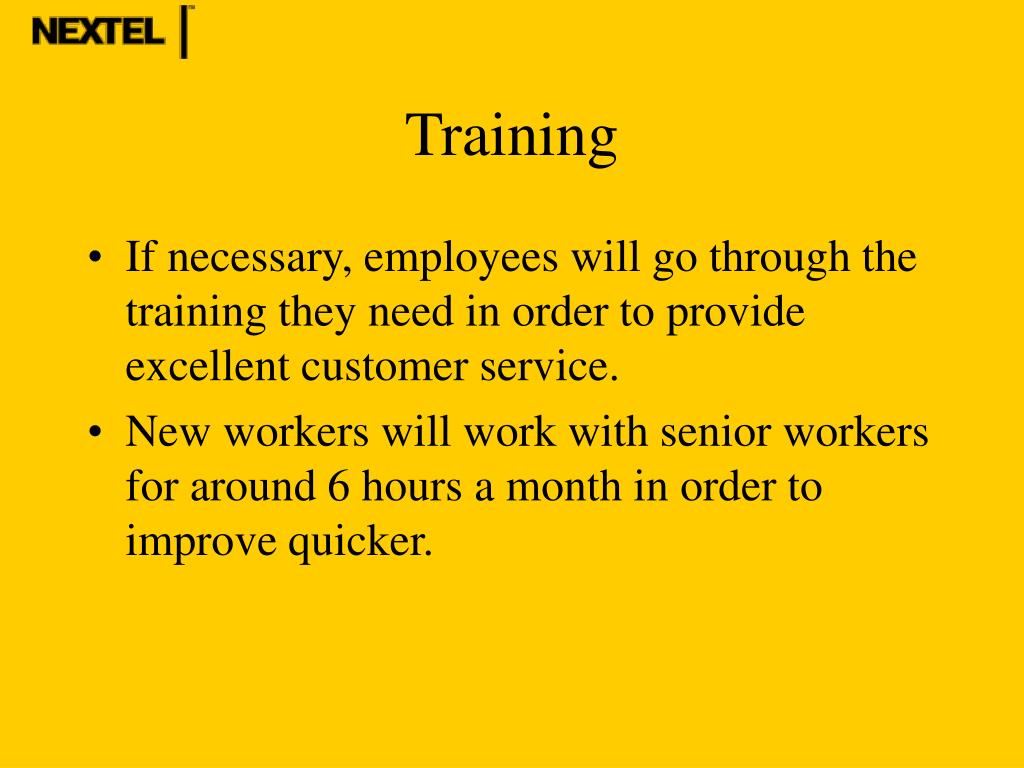 NEXTEL

Training

• If necessary, employees will go through the training they need in order to provide excellent customer service.

• New workers will work with senior workers for around 6 hours a month in order to improve quicker.